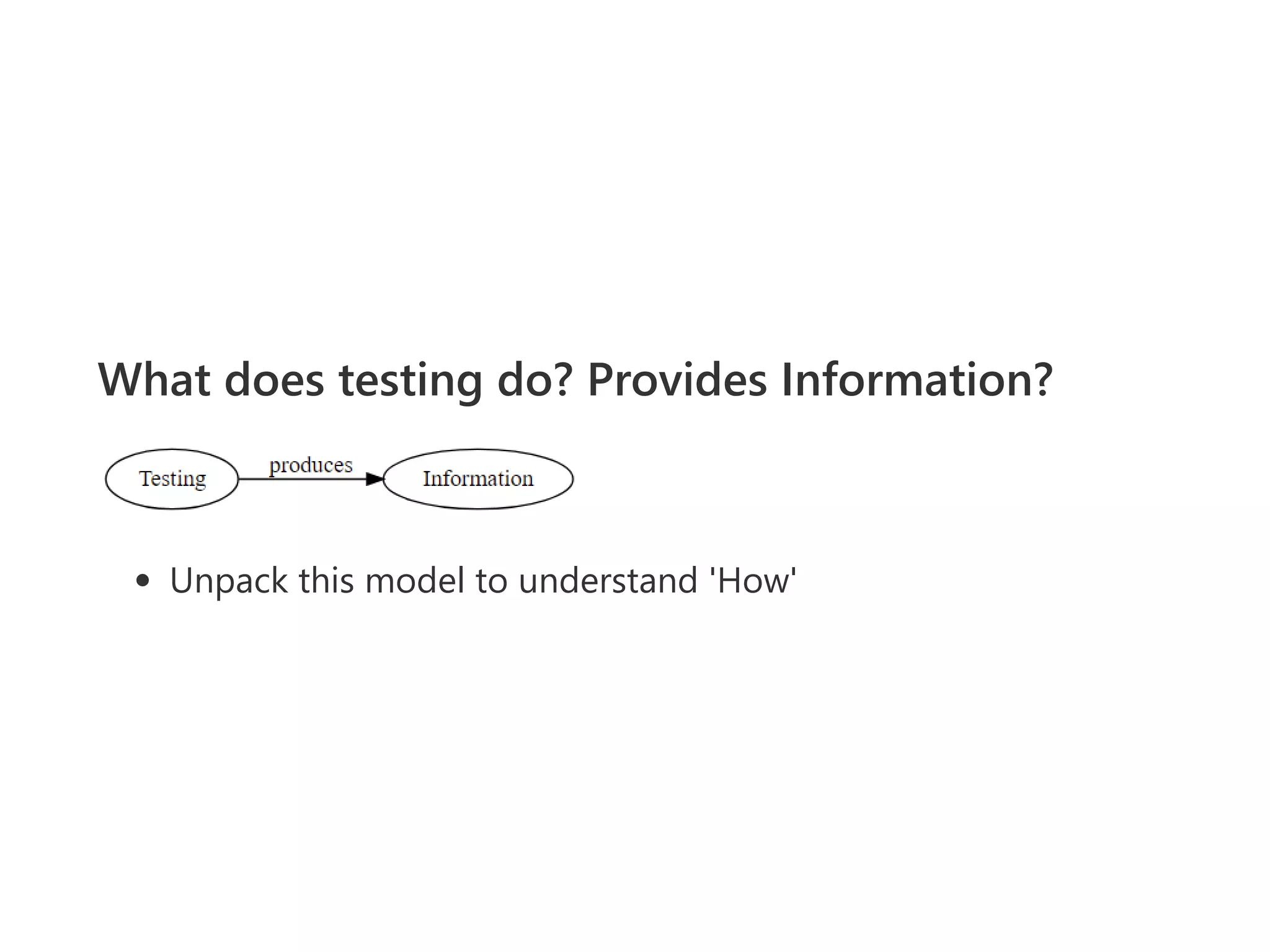 What does testing do? Provides Information?

Testing
produces
Information

• Unpack this model to understand 'How'